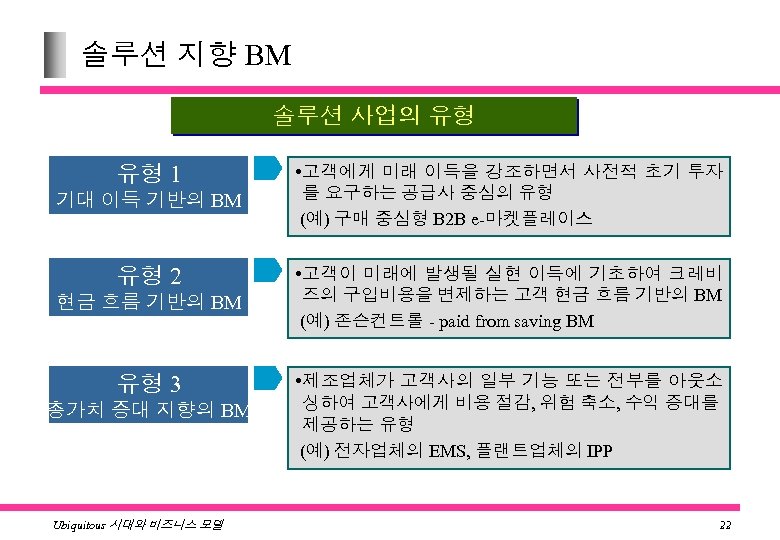 솔루션 지향 BM

솔루션 사업의 유형

유형 1
기대 이득 기반의 BM

•고객에게 미래 이득을 강조하면서 사전적 초기 투자를 요구하는 공급사 중심의 유형
(예) 구매 중심형 B2B e-마켓플레이스

유형 2
현금 흐름 기반의 BM

•고객이 미래에 발생될 실현 이득에 기초하여 크레비즈의 구입비용을 변제하는 고객 현금 흐름 기반의 BM
(예) 존슨컨트롤 - paid from saving BM

유형 3
총가치 증대 지향의 BM

•제조업체가 고객사의 일부 기능 또는 전부를 아웃소싱하여 고객사에게 비용 절감, 위험 축소, 수익 증대를 제공하는 유형
(예) 전자업체의 EMS, 플랜트업체의 IPP

Ubiquitous 시대와 비즈니스 모델

22